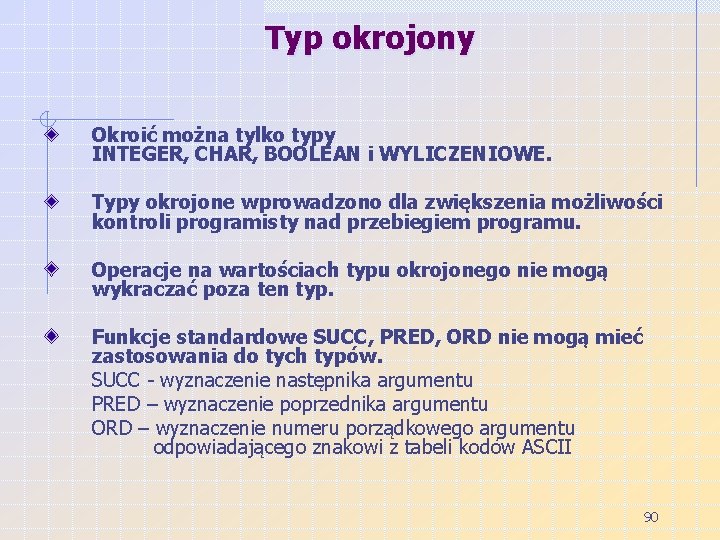 Typ okrojony

Okroić można tylko typy INTEGER, CHAR, BOOLEAN i WYLICZENIOWE.

Typy okrojone wprowadzono dla zwiększenia możliwości kontroli programisty nad przebiegiem programu.

Operacje na wartościach typu okrojonego nie mogą wykraczać poza ten typ.

Funkcje standardowe SUCC, PRED, ORD nie mogą mieć zastosowania do tych typów.
SUCC - wyznaczenie następnika argumentu
PRED – wyznaczenie poprzednika argumentu
ORD – wyznaczenie numeru porządkowego argumentu odpowiadającego znakowi z tabeli kodów ASCII

90